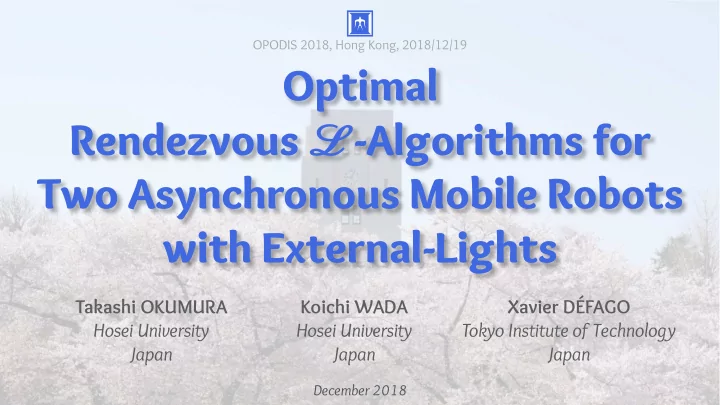 OPODIS 2018, Hong Kong, 2018/12/19

Optimal Rendezvous $\mathscr{L}$-Algorithms for Two Asynchronous Mobile Robots with External-Lights

Takashi OKUMURA
Hosei University
Japan

Koichi WADA
Hosei University
Japan

Xavier DÉFAGO
Tokyo Institute of Technology
Japan

December 2018